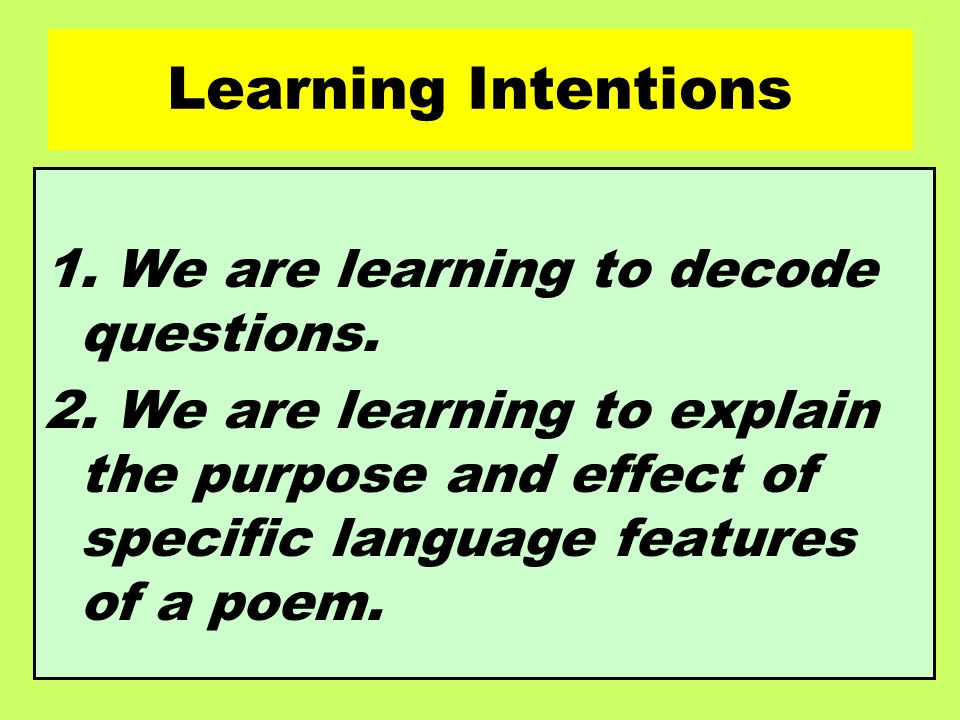 Learning Intentions

1. We are learning to decode questions.

2. We are learning to explain the purpose and effect of specific language features of a poem.